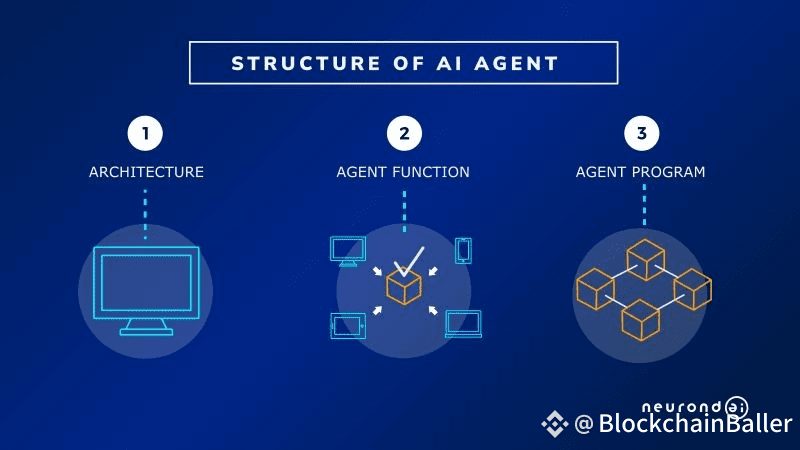 STRUCTURE OF AI AGENT

1
ARCHITECTURE

2
AGENT FUNCTION

3
AGENT PROGRAM

neurond ai

@BlockchainBaller